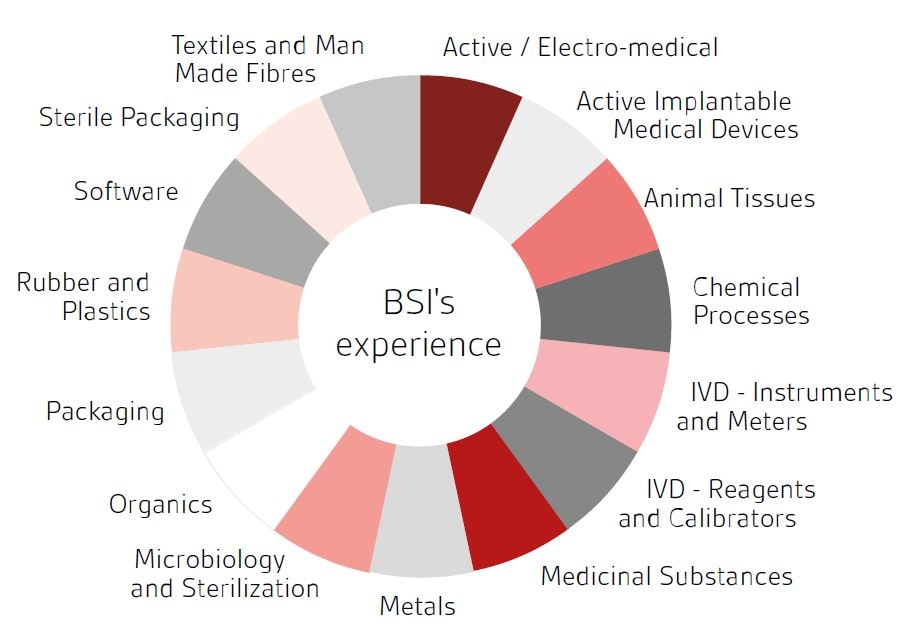 BSI's experience

Active / Electro-medical

Active Implantable Medical Devices

Animal Tissues

Chemical Processes

IVD - Instruments and Meters

IVD - Reagents and Calibrators

Medicinal Substances

Metals

Microbiology and Sterilization

Organics

Packaging

Rubber and Plastics

Software

Sterile Packaging

Textiles and Man Made Fibres